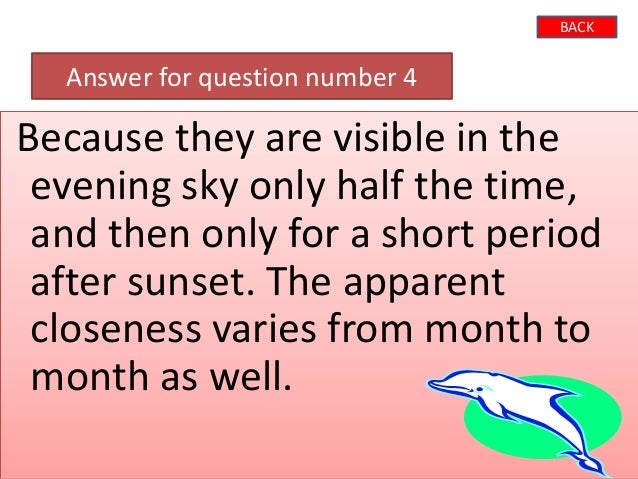 BACK

Answer for question number 4

Because they are visible in the evening sky only half the time, and then only for a short period after sunset. The apparent closeness varies from month to month as well.